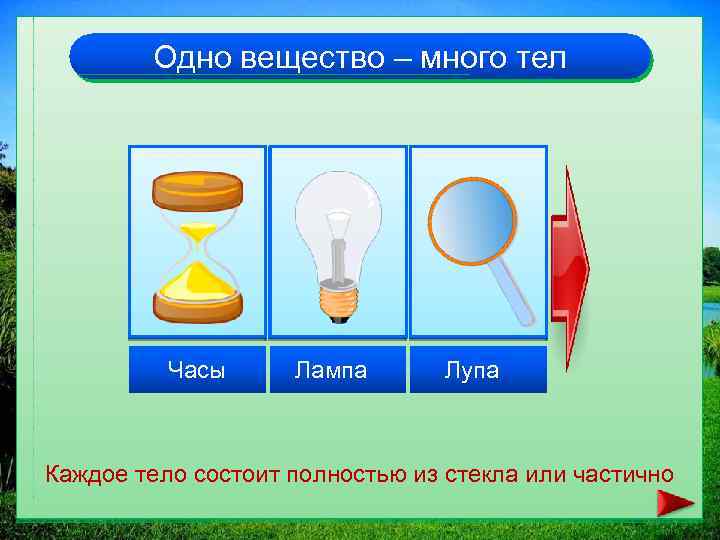 Одно вещество – много тел

Часы

Лампа

Лупа

Каждое тело состоит полностью из стекла или частично